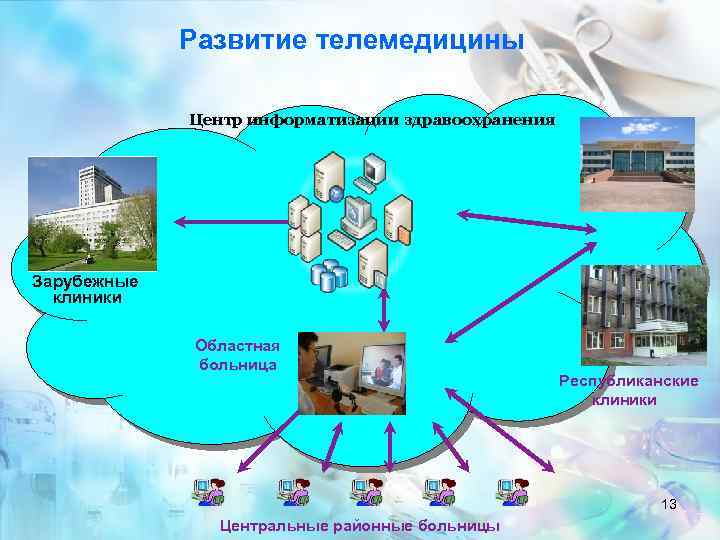 Развитие телемедицины

Центр информатизации здравоохранения

Зарубежные клиники

Областная больница

Республиканские клиники

Центральные районные больницы

13